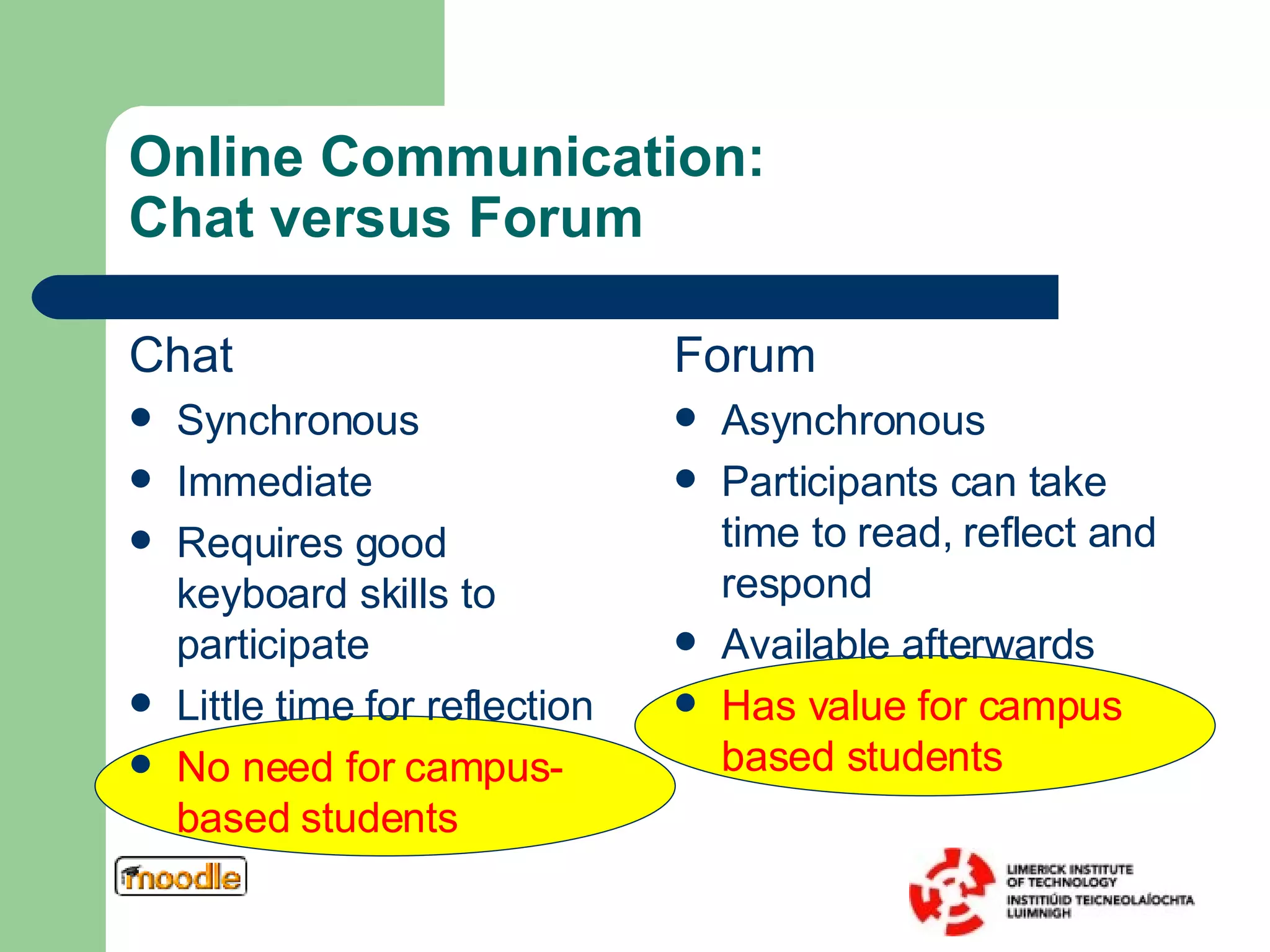 Online Communication: Chat versus Forum

Chat

- Synchronous
- Immediate
- Requires good keyboard skills to participate
- Little time for reflection
- No need for campus-based students

Forum

- Asynchronous
- Participants can take time to read, reflect and respond
- Available afterwards
- Has value for campus based students

moodle

LIMERICK INSTITUTE OF TECHNOLOGY
INSTITIÚID TEICNEOLAÍOCHTA LUIMNIGH